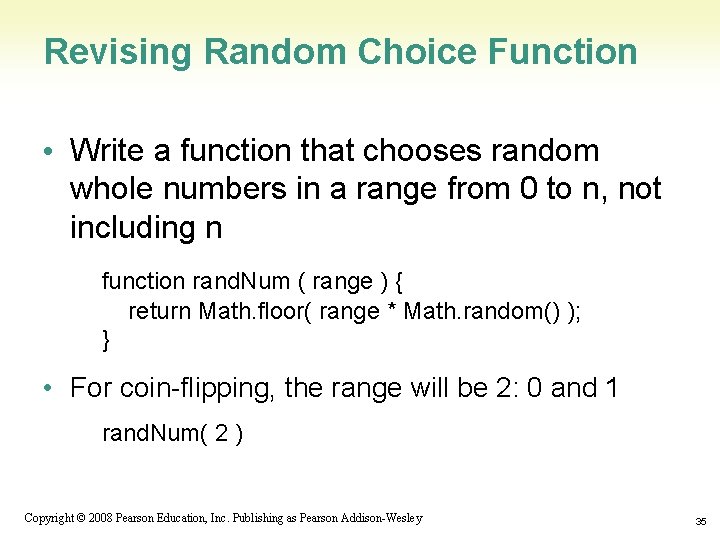 Revising Random Choice Function

• Write a function that chooses random whole numbers in a range from 0 to n, not including n

function randNum ( range ) {
return Math.floor( range * Math.random() );
}

• For coin-flipping, the range will be 2: 0 and 1

randNum( 2 )

Copyright © 2008 Pearson Education, Inc. Publishing as Pearson Addison-Wesley

35